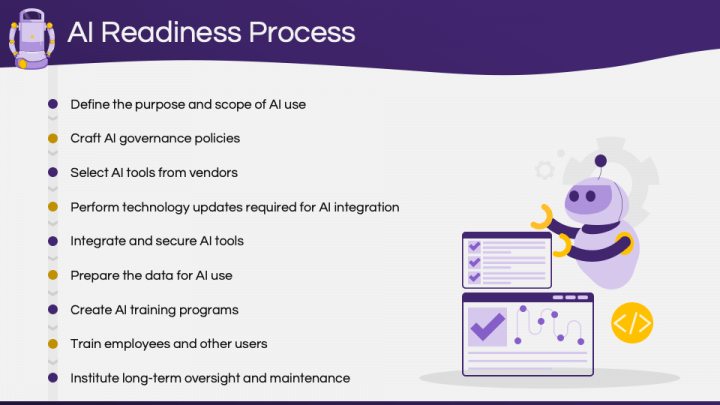 AI Readiness Process

Define the purpose and scope of AI use

Craft AI governance policies

Select AI tools from vendors

Perform technology updates required for AI integration

Integrate and secure AI tools

Prepare the data for AI use

Create AI training programs

Train employees and other users

Institute long-term oversight and maintenance

</>